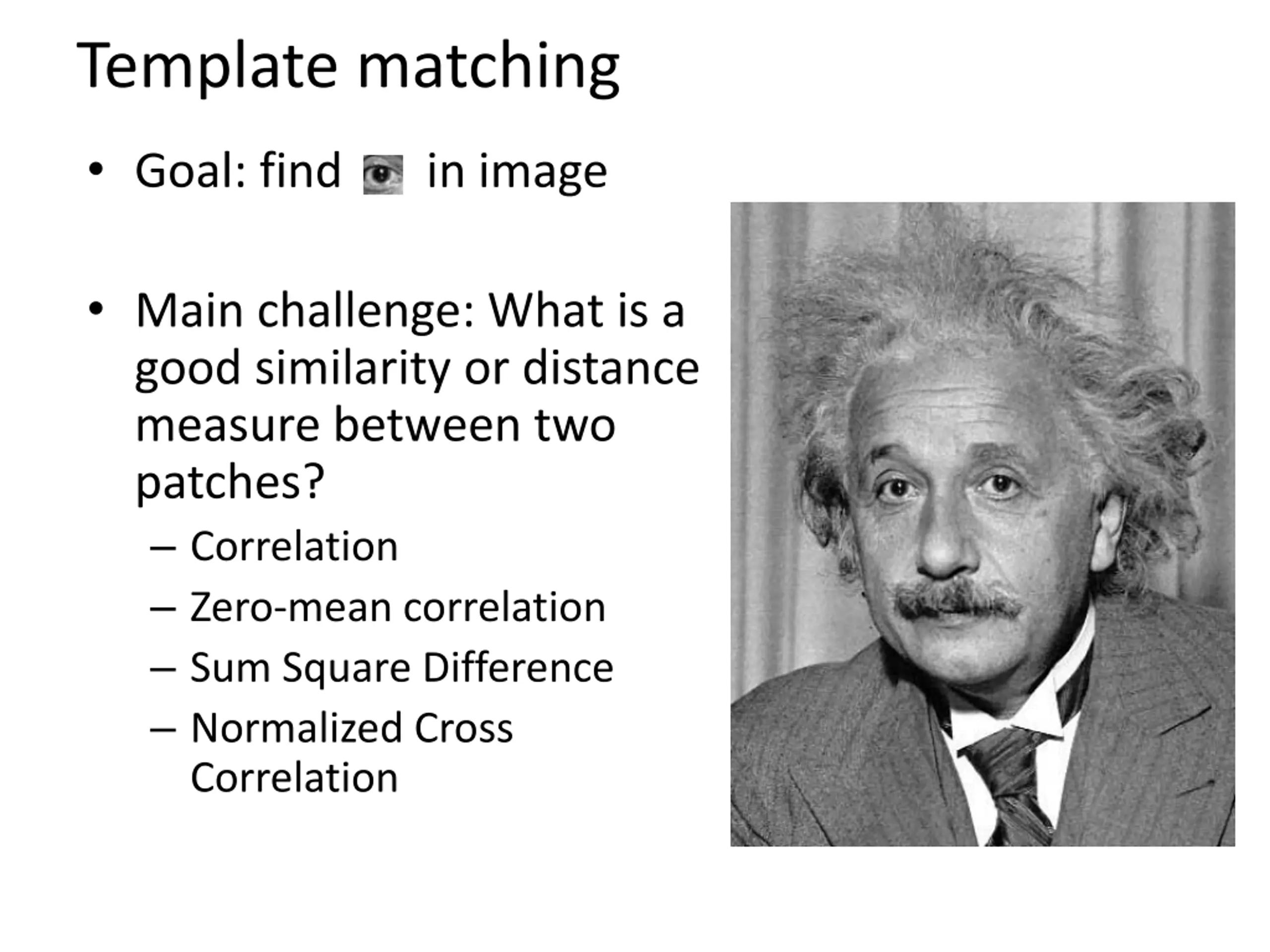 Template matching

• Goal: find in image

• Main challenge: What is a good similarity or distance measure between two patches?
– Correlation
– Zero-mean correlation
– Sum Square Difference
– Normalized Cross Correlation